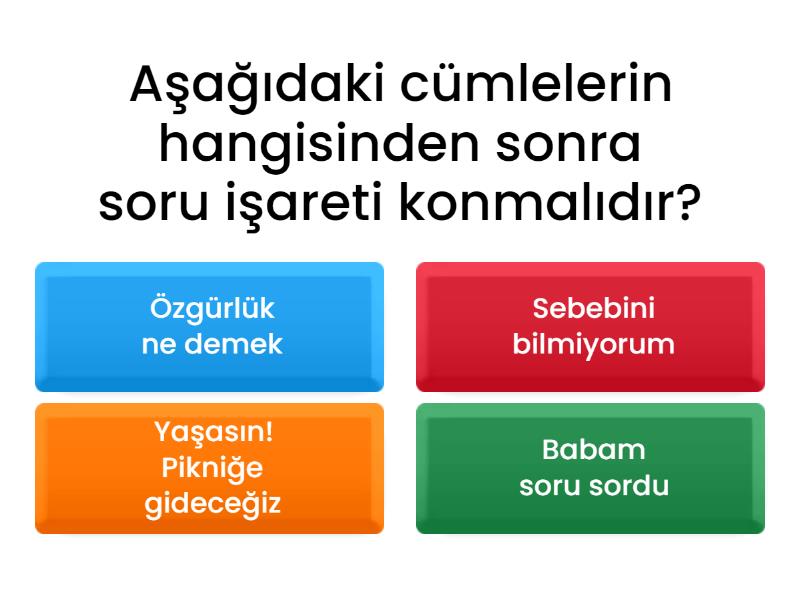 Aşağıdaki cümlelerin hangisinden sonra soru işareti konmalıdır?

Özgürlük ne demek

Sebebini bilmiyorum

Yaşasın! Pikniğe gideceğiz

Babam soru sordu